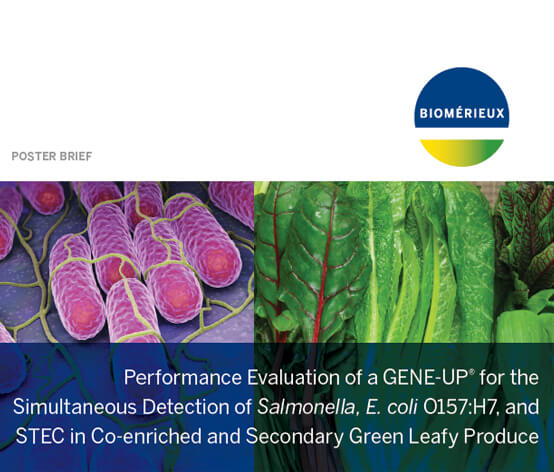 BIOMÉRIEUX

POSTER BRIEF

Performance Evaluation of a GENE-UP® for the Simultaneous Detection of Salmonella, E. coli O157:H7, and STEC in Co-enriched and Secondary Green Leafy Produce